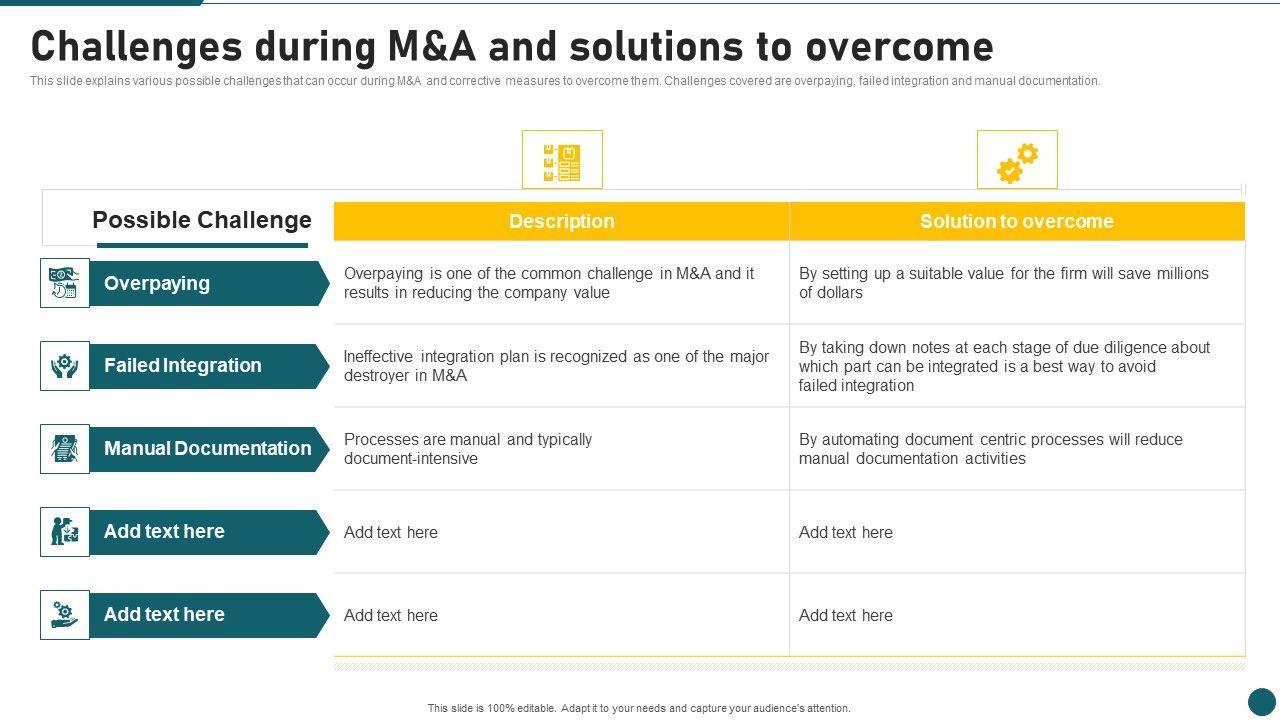 Challenges during M&A and solutions to overcome

This slide explains various possible challenges that can occur during M&A and corrective measures to overcome them. Challenges covered are overpaying, failed integration and manual documentation.

| Possible Challenge | Description | Solution to overcome |
|---|---|---|
| Overpaying | Overpaying is one of the common challenge in M&A and it results in reducing the company value | By setting up a suitable value for the firm will save millions of dollars |
| Failed Integration | Ineffective integration plan is recognized as one of the major destroyer in M&A | By taking down notes at each stage of due diligence about which part can be integrated is a best way to avoid failed integration |
| Manual Documentation | Processes are manual and typically document-intensive | By automating document centric processes will reduce manual documentation activities |
| Add text here | Add text here | Add text here |
| Add text here | Add text here | Add text here |

This slide is 100% editable. Adapt it to your needs and capture your audience's attention.